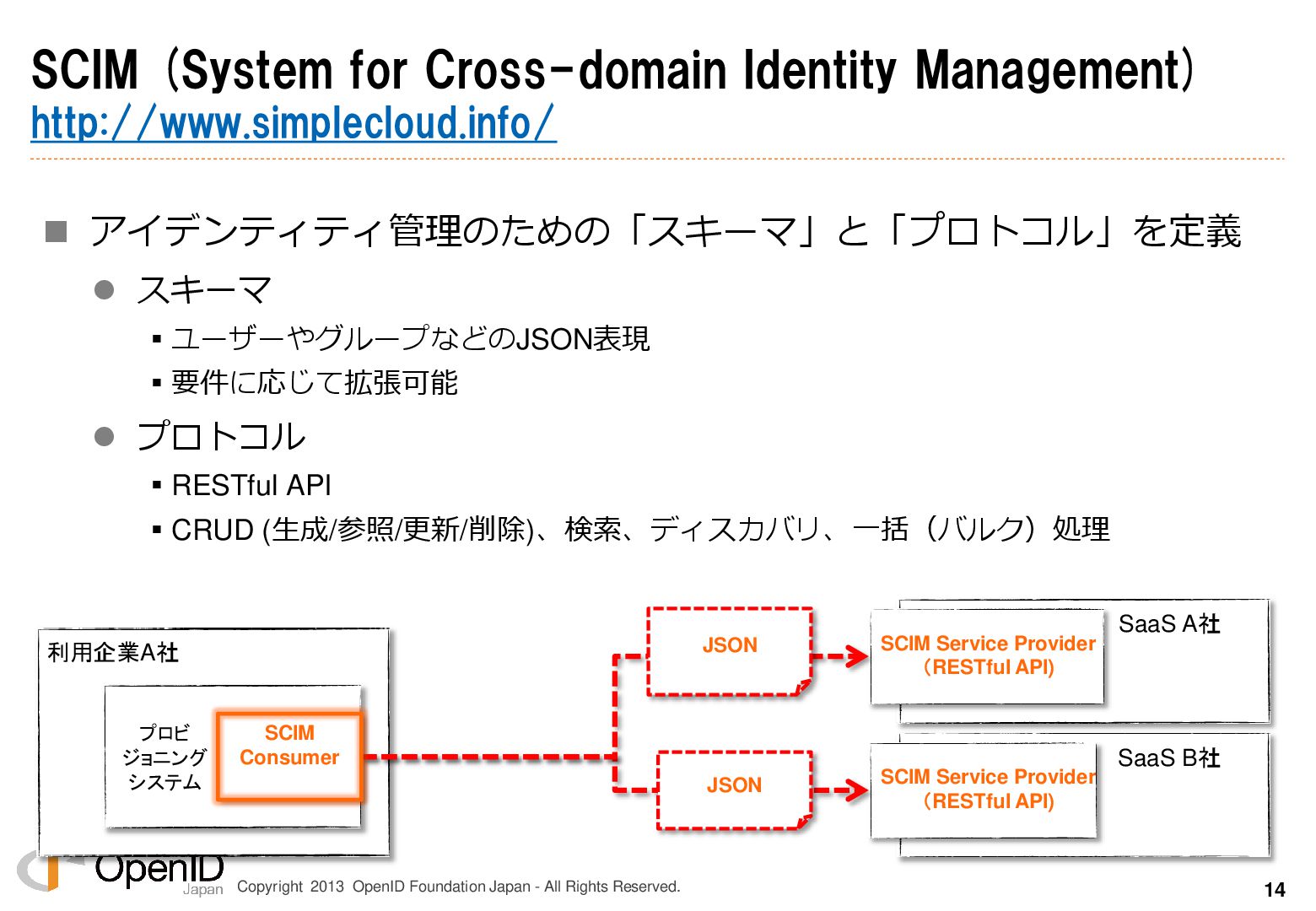 SCIM (System for Cross-domain Identity Management)
http://www.simplecloud.info/

■ アイデンティティ管理のための「スキーマ」と「プロトコル」を定義

● スキーマ

▪ ユーザーやグループなどのJSON表現

▪ 要件に応じて拡張可能

● プロトコル

▪ RESTful API

▪ CRUD (生成/参照/更新/削除)、検索、ディスカバリ、一括（バルク）処理

利用企業A社

プロビジョニングシステム

SCIM Consumer

JSON

JSON

SCIM Service Provider (RESTful API)

SaaS A社

SCIM Service Provider (RESTful API)

SaaS B社

OpenID Japan

Copyright 2013 OpenID Foundation Japan - All Rights Reserved.

14